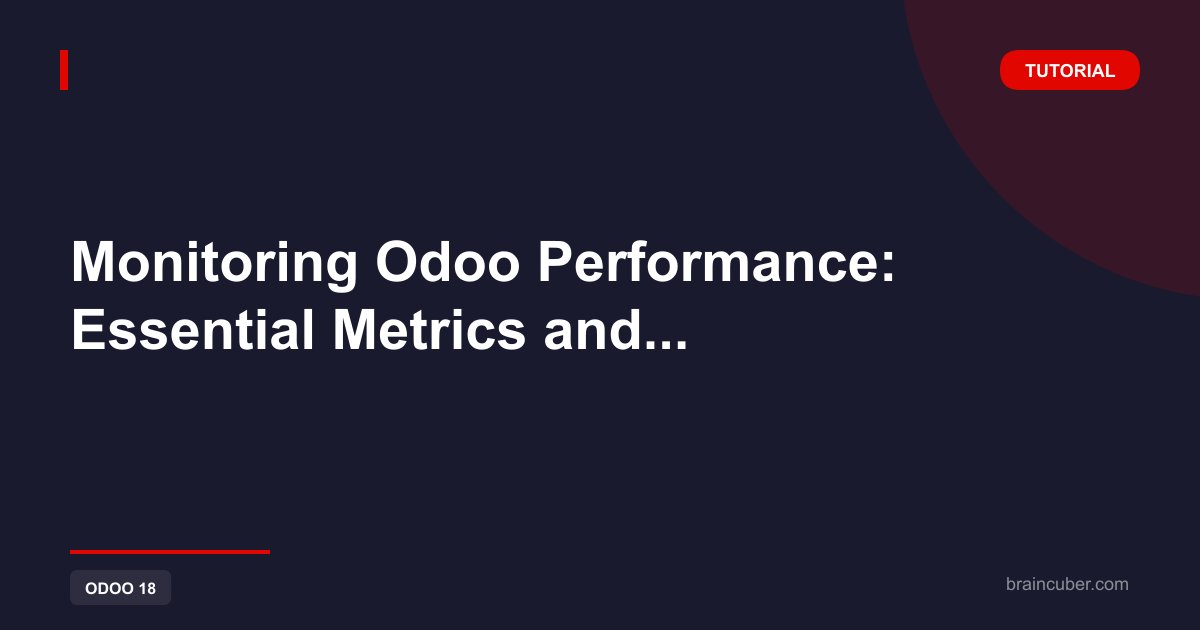 TUTORIAL

Monitoring Odoo Performance: Essential Metrics and...

ODOO 18

braincuber.com